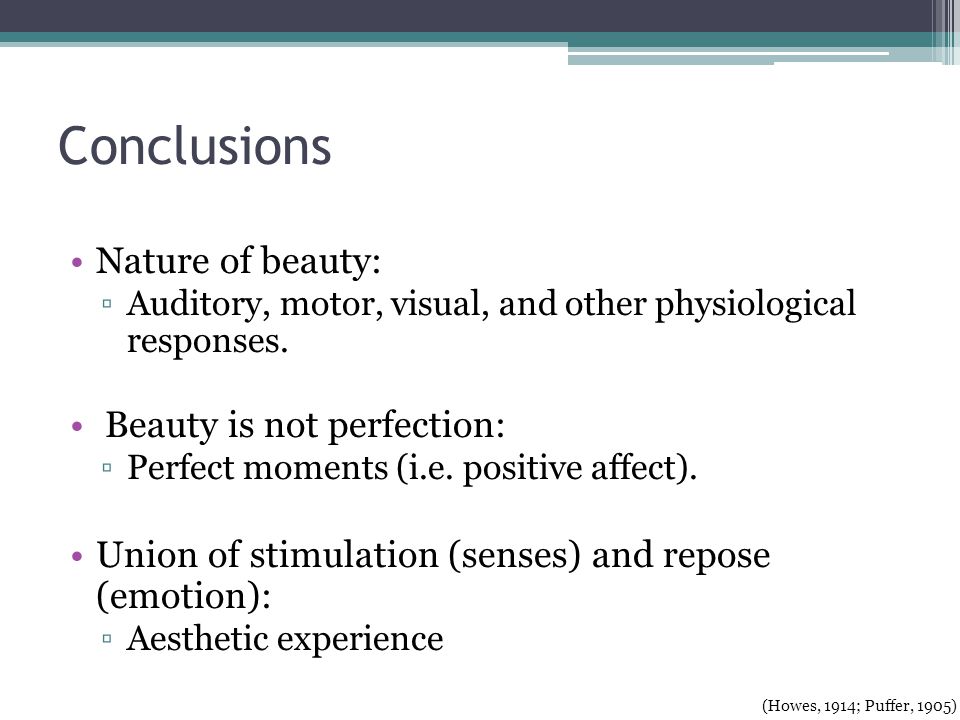 Conclusions

• Nature of beauty:
  ▫ Auditory, motor, visual, and other physiological responses.

• Beauty is not perfection:
  ▫ Perfect moments (i.e. positive affect).

• Union of stimulation (senses) and repose (emotion):
  ▫ Aesthetic experience

(Howes, 1914; Puffer, 1905)